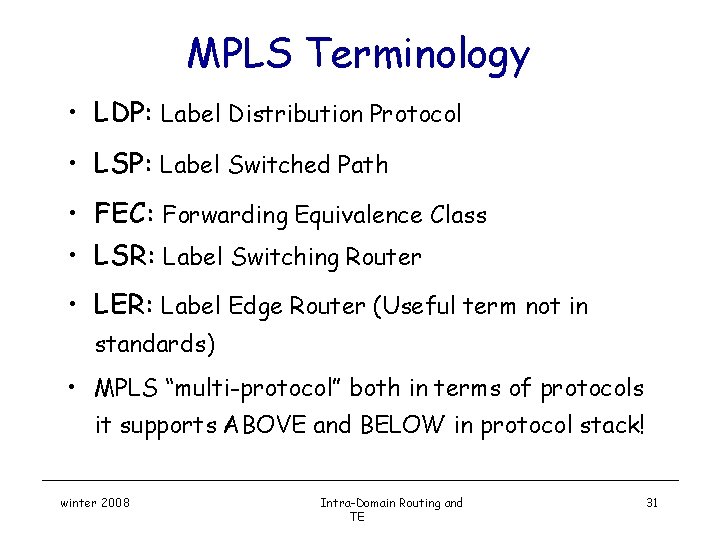 MPLS Terminology

• LDP: Label Distribution Protocol

• LSP: Label Switched Path

• FEC: Forwarding Equivalence Class

• LSR: Label Switching Router

• LER: Label Edge Router (Useful term not in standards)

• MPLS "multi-protocol" both in terms of protocols it supports ABOVE and BELOW in protocol stack!

winter 2008

Intra-Domain Routing and TE

31